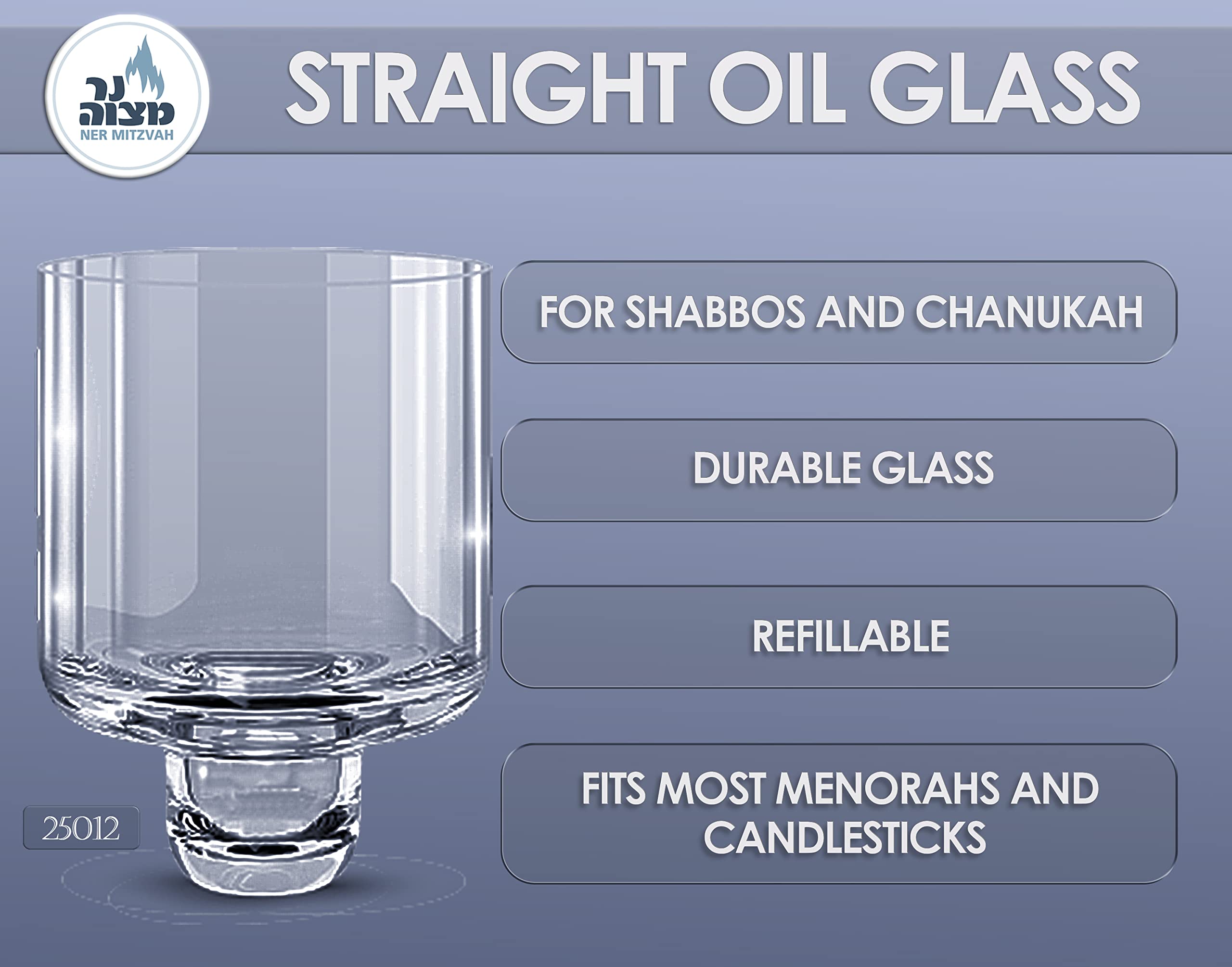 נר מצוה
NER MITZVAH

STRAIGHT OIL GLASS

FOR SHABBOS AND CHANUKAH

DURABLE GLASS

REFILLABLE

FITS MOST MENORAHS AND CANDLESTICKS

25012